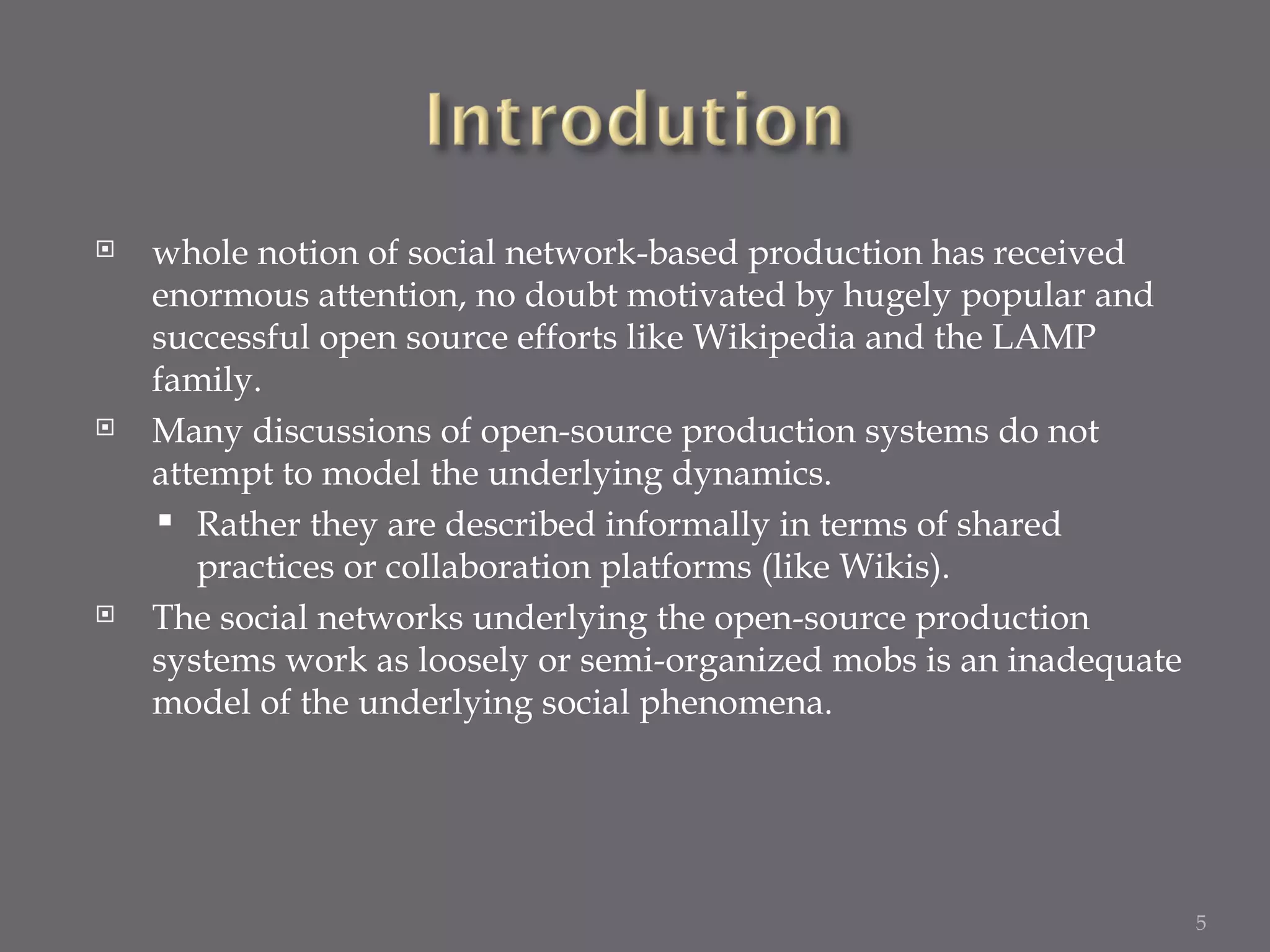 Introdution

whole notion of social network-based production has received enormous attention, no doubt motivated by hugely popular and successful open source efforts like Wikipedia and the LAMP family.

Many discussions of open-source production systems do not attempt to model the underlying dynamics.

Rather they are described informally in terms of shared practices or collaboration platforms (like Wikis).

The social networks underlying the open-source production systems work as loosely or semi-organized mobs is an inadequate model of the underlying social phenomena.

5